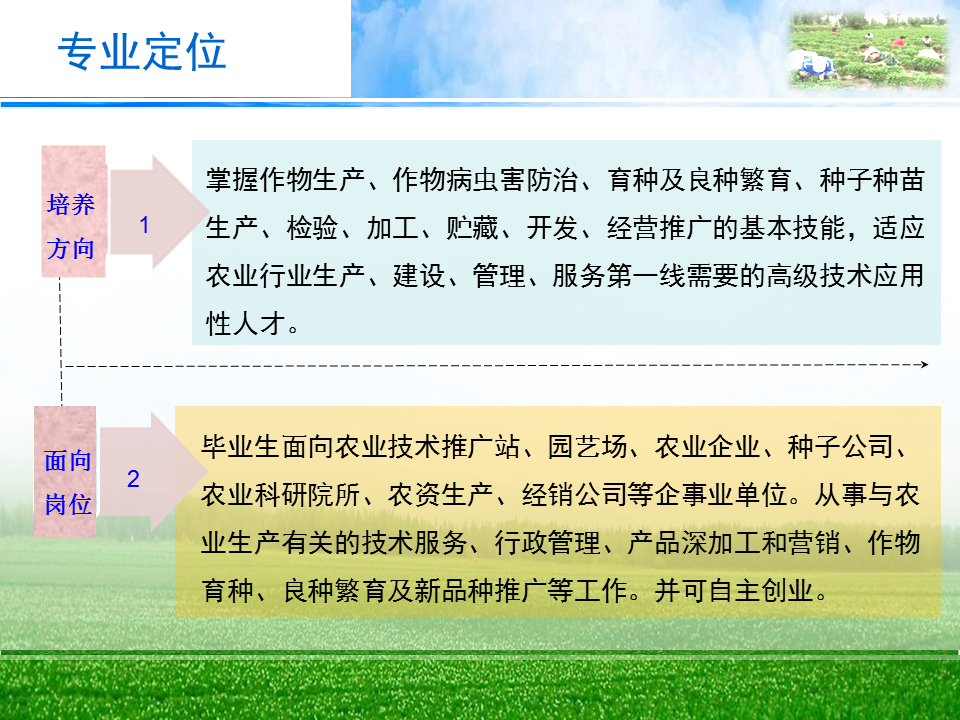 专业定位

培养方向

1

掌握作物生产、作物病虫害防治、育种及良种繁育、种子种苗生产、检验、加工、贮藏、开发、经营推广的基本技能，适应农业行业生产、建设、管理、服务第一线需要的高级技术应用性人才。

面向岗位

2

毕业生面向农业技术推广站、园艺场、农业企业、种子公司、农业科研院所、农资生产、经销公司等企事业单位。从事与农业生产有关的技术服务、行政管理、产品深加工和营销、作物育种、良种繁育及新品种推广等工作。并可自主创业。